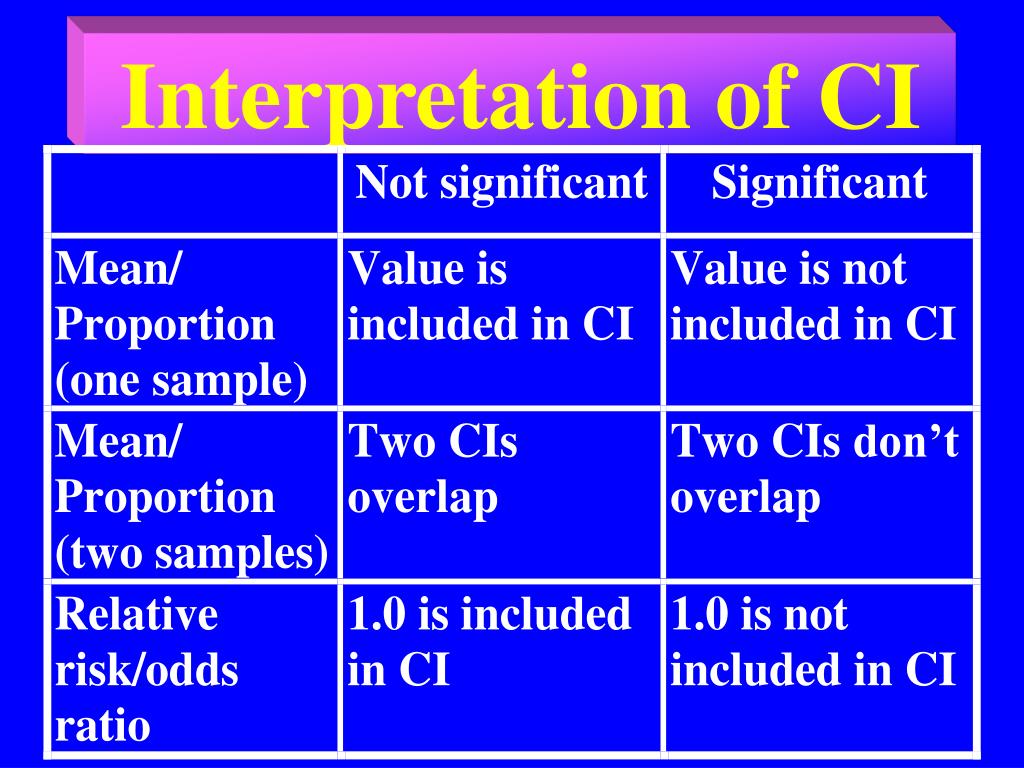 Interpretation of CI

| | Not significant | Significant |
|---|---|---|
| Mean/ Proportion (one sample) | Value is included in CI | Value is not included in CI |
| Mean/ Proportion (two samples) | Two CIs overlap | Two CIs don’t overlap |
| Relative risk/odds ratio | 1.0 is included in CI | 1.0 is not included in CI |